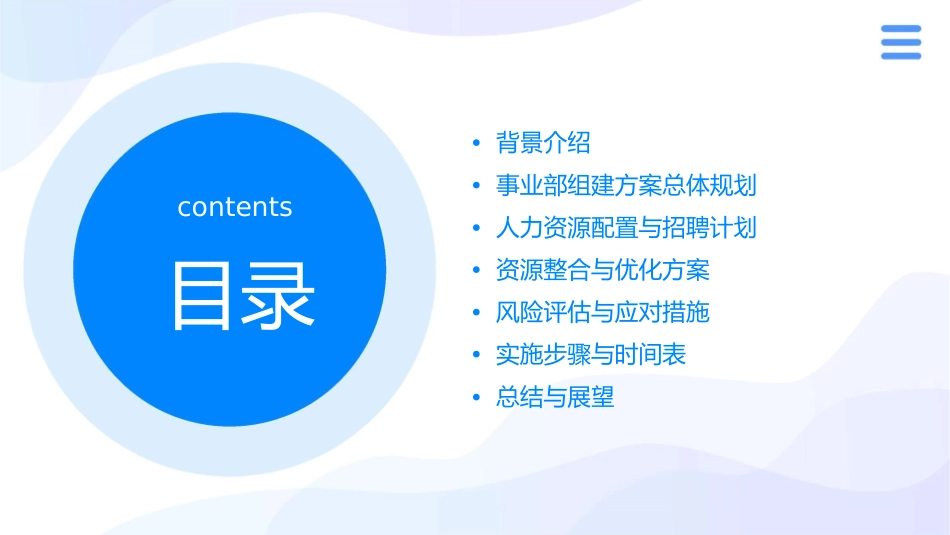 contents

目录

• 背景介绍
• 事业部组建方案总体规划
• 人力资源配置与招聘计划
• 资源整合与优化方案
• 风险评估与应对措施
• 实施步骤与时间表
• 总结与展望